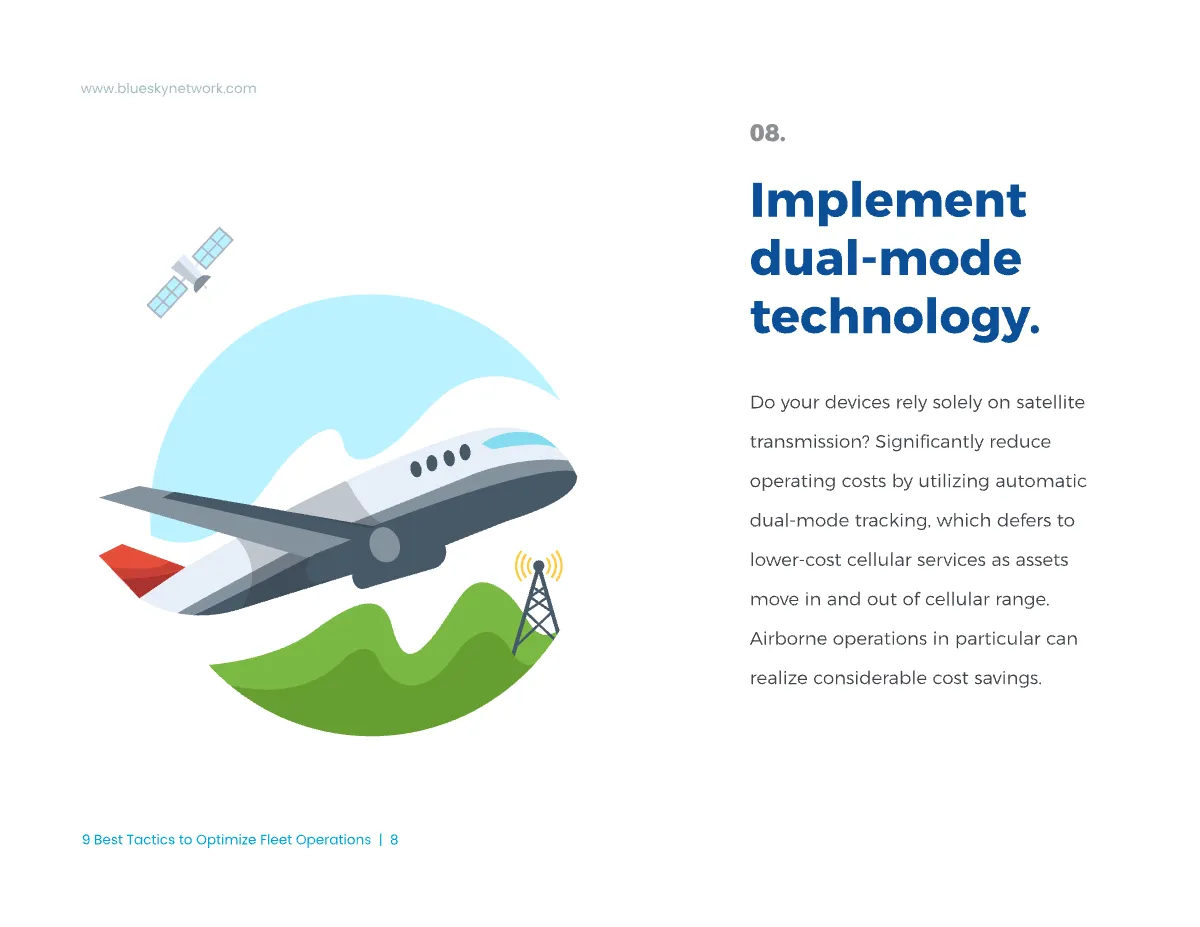 www.blueskynetwork.com

08.

Implement dual-mode technology.

Do your devices rely solely on satellite transmission? Significantly reduce operating costs by utilizing automatic dual-mode tracking, which defers to lower-cost cellular services as assets move in and out of cellular range. Airborne operations in particular can realize considerable cost savings.

9 Best Tactics to Optimize Fleet Operations | 8